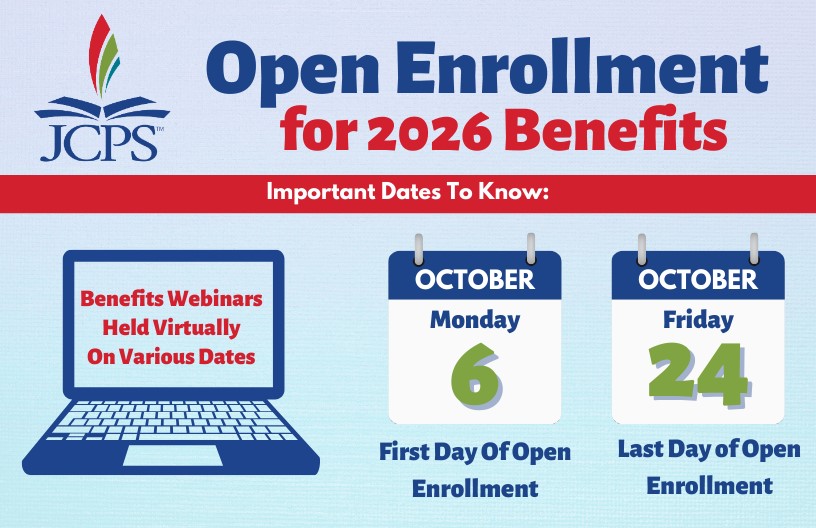 JCPS™

Open Enrollment for 2026 Benefits

Important Dates To Know:

Benefits Webinars Held Virtually On Various Dates

OCTOBER
Monday
6

First Day Of Open Enrollment

OCTOBER
Friday
24

Last Day of Open Enrollment